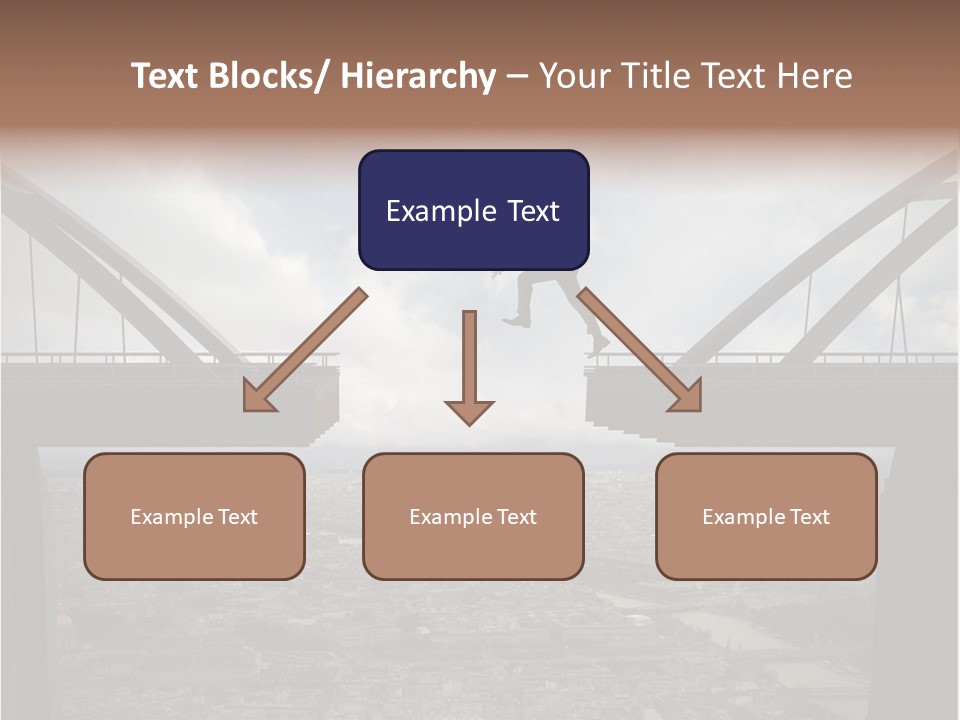 Text Blocks/ Hierarchy – Your Title Text Here

Example Text

Example Text

Example Text

Example Text